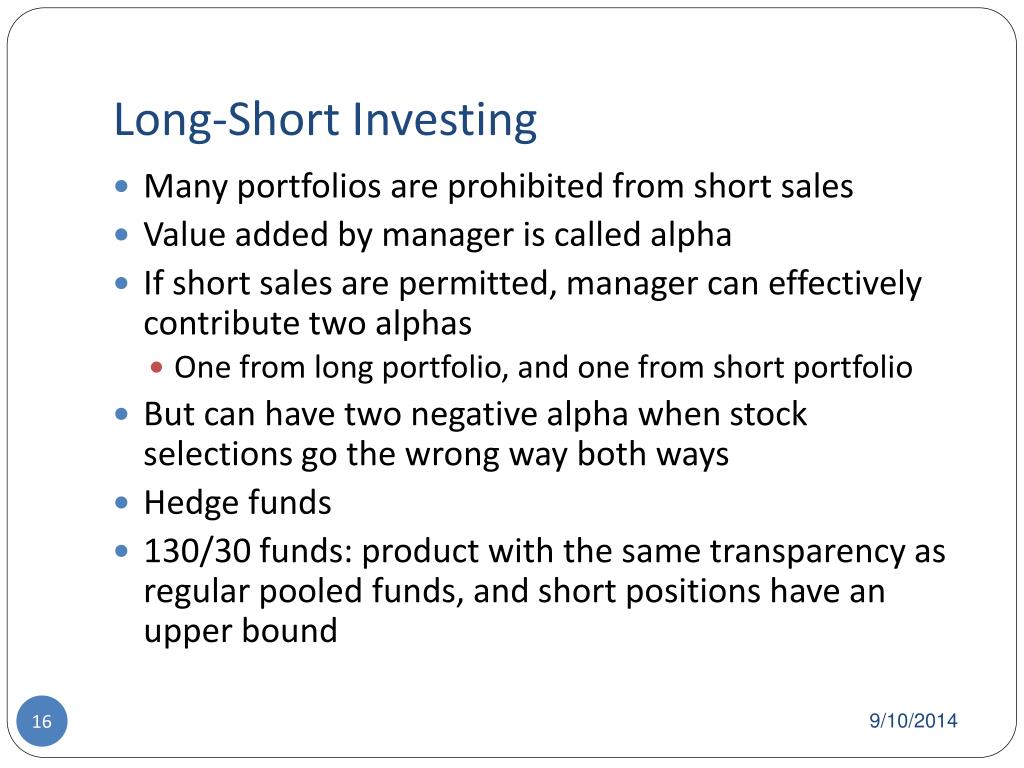 Long-Short Investing

- Many portfolios are prohibited from short sales
- Value added by manager is called alpha
- If short sales are permitted, manager can effectively contribute two alphas
  - One from long portfolio, and one from short portfolio
- But can have two negative alpha when stock selections go the wrong way both ways
- Hedge funds
- 130/30 funds: product with the same transparency as regular pooled funds, and short positions have an upper bound

16

9/10/2014